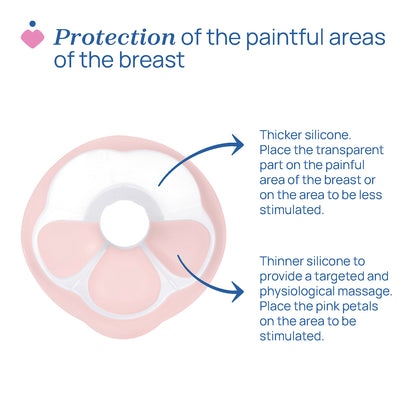 Protection of the paintful areas of the breast

Thicker silicone. Place the transparent part on the painful area of the breast or on the area to be less stimulated.

Thinner silicone to provide a targeted and physiological massage. Place the pink petals on the area to be stimulated.